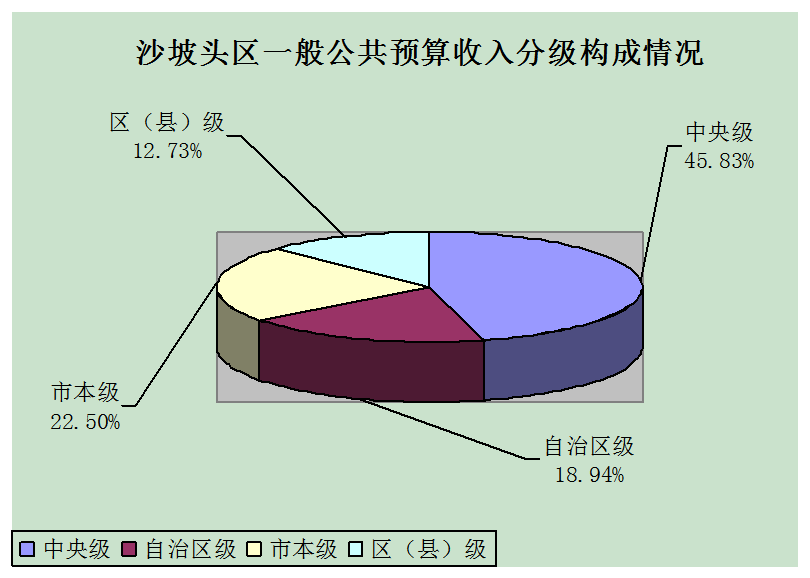 沙坡头区一般公共预算收入分级构成情况

区（县）级
12.73%

中央级
45.83%

市本级
22.50%

自治区级
18.94%

中央级 自治区级 市本级 区（县）级